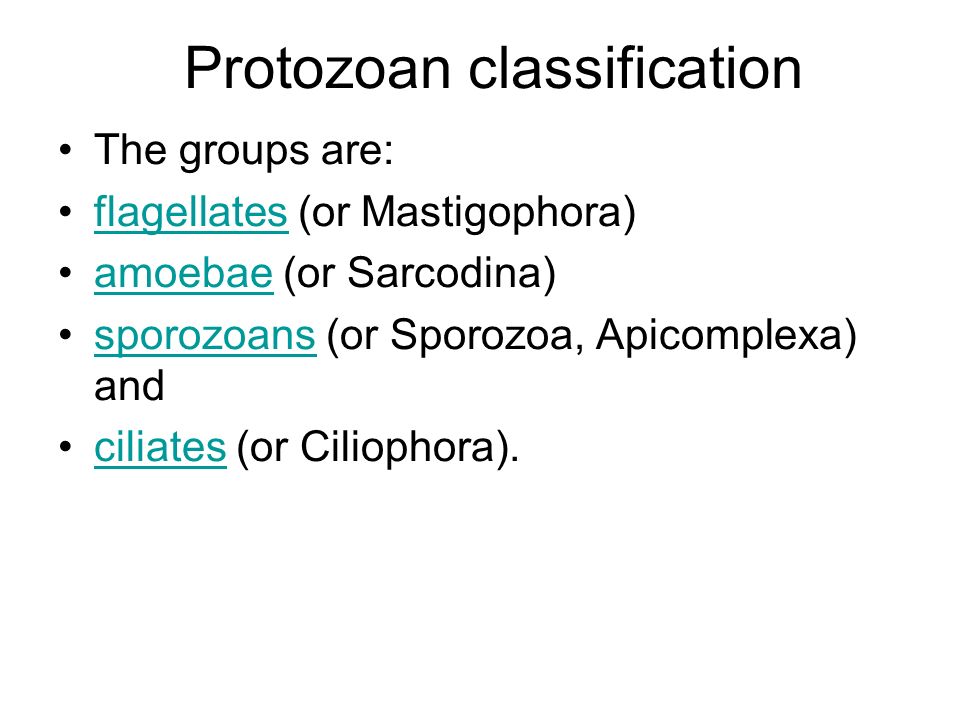 Protozoan classification

• The groups are:
• flagellates (or Mastigophora)
• amoebae (or Sarcodina)
• sporozoans (or Sporozoa, Apicomplexa) and
• ciliates (or Ciliophora).